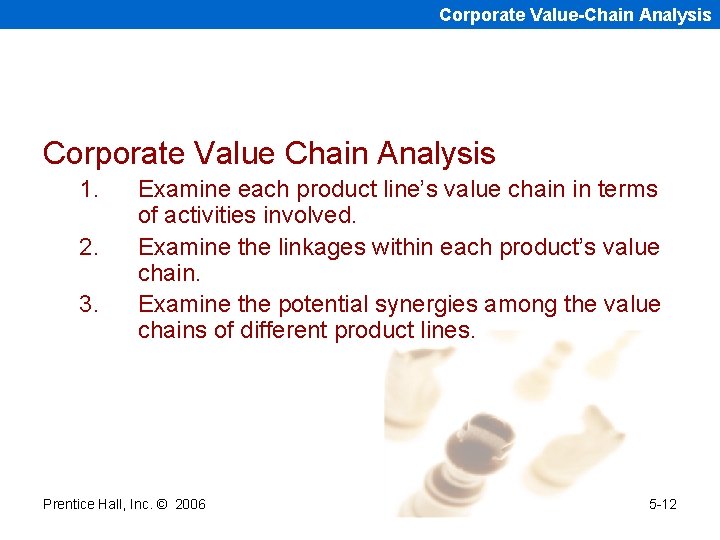 Corporate Value-Chain Analysis

Corporate Value Chain Analysis

1. Examine each product line's value chain in terms of activities involved.

2. Examine the linkages within each product's value chain.

3. Examine the potential synergies among the value chains of different product lines.

Prentice Hall, Inc. © 2006

5-12